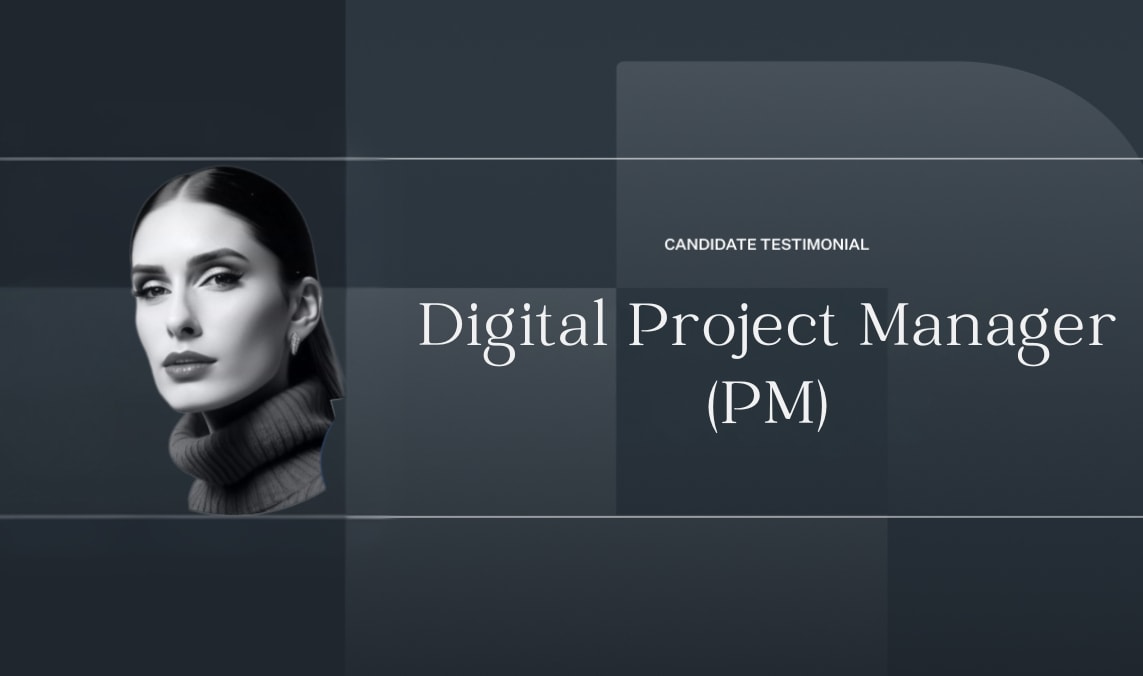 CANDIDATE TESTIMONIAL

Digital Project Manager (PM)